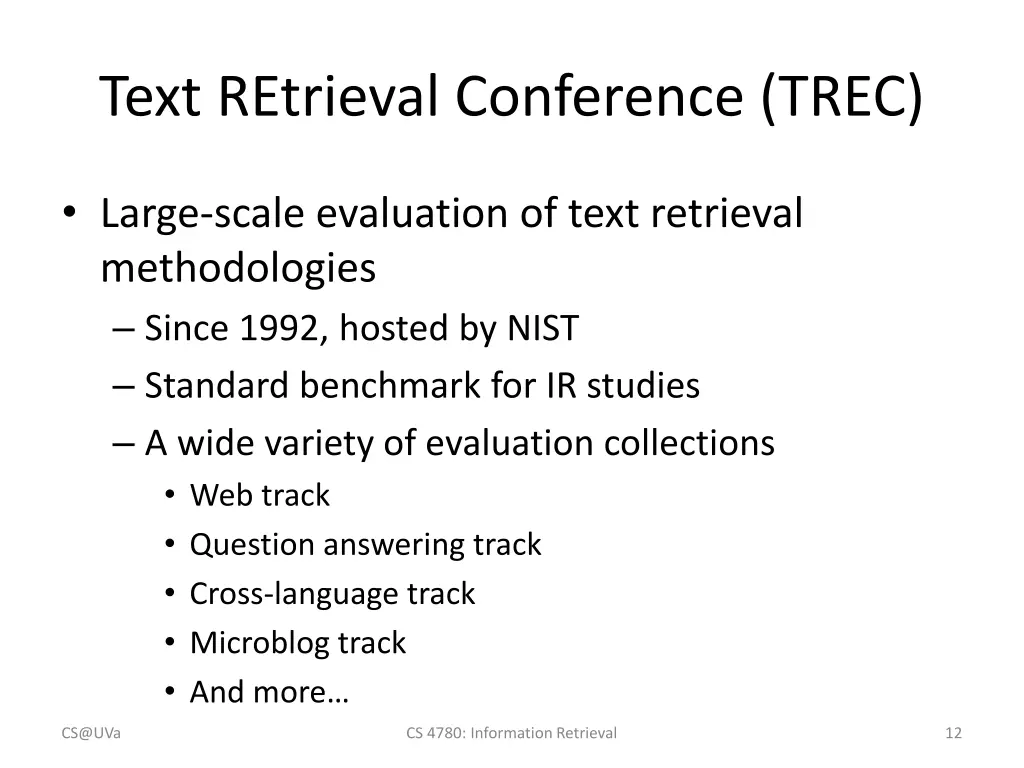 Text REtrieval Conference (TREC)

• Large-scale evaluation of text retrieval methodologies
– Since 1992, hosted by NIST
– Standard benchmark for IR studies
– A wide variety of evaluation collections
• Web track
• Question answering track
• Cross-language track
• Microblog track
• And more…

CS@UVa

CS 4780: Information Retrieval

12